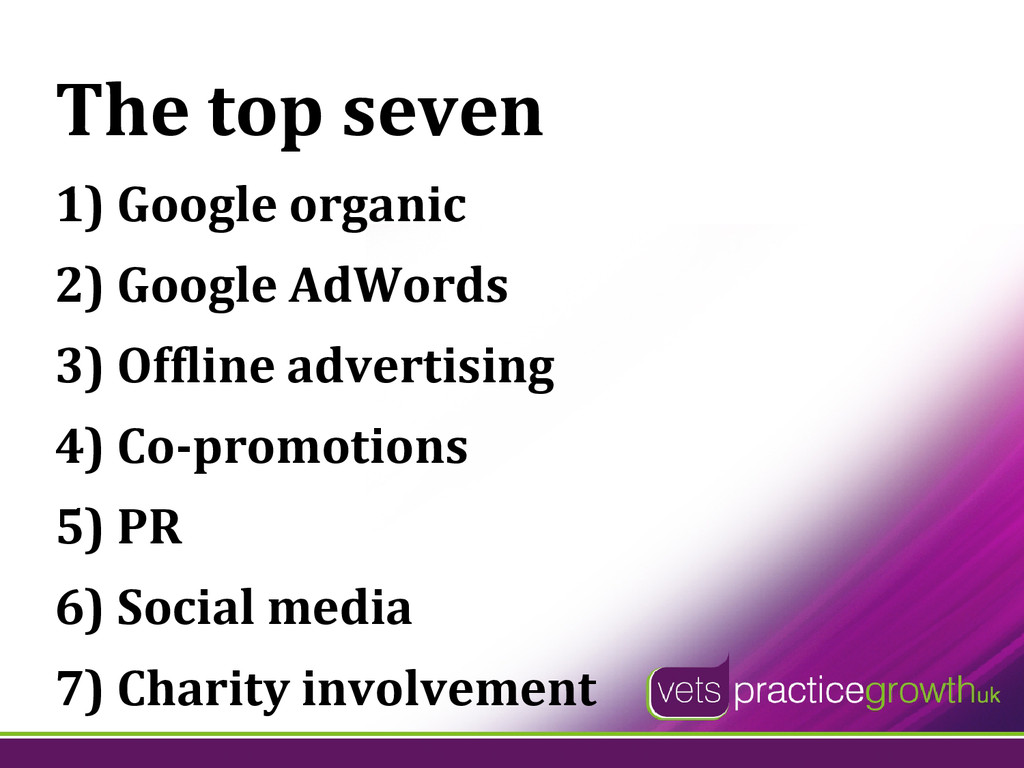 The top seven

1) Google organic

2) Google AdWords

3) Offline advertising

4) Co-promotions

5) PR

6) Social media

7) Charity involvement

vets practicegrowthuk